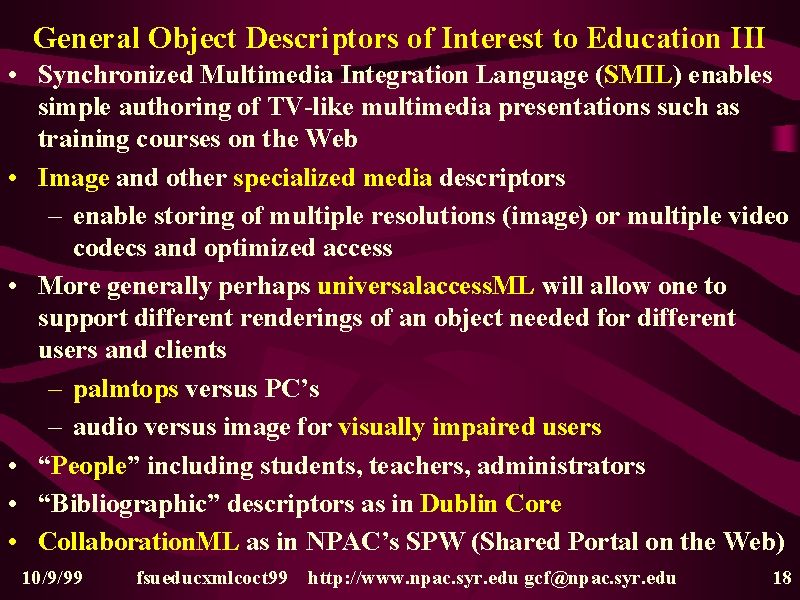 General Object Descriptors of Interest to Education III

• Synchronized Multimedia Integration Language (SMIL) enables simple authoring of TV-like multimedia presentations such as training courses on the Web

• Image and other specialized media descriptors
– enable storing of multiple resolutions (image) or multiple video codecs and optimized access

• More generally perhaps universalaccessML will allow one to support different renderings of an object needed for different users and clients
– palmtops versus PC's
– audio versus image for visually impaired users

• "People" including students, teachers, administrators

• "Bibliographic" descriptors as in Dublin Core

• CollaborationML as in NPAC's SPW (Shared Portal on the Web)

10/9/99 fsueducxmlcoct99 http://www.npac.syr.edu gcf@npac.syr.edu 18